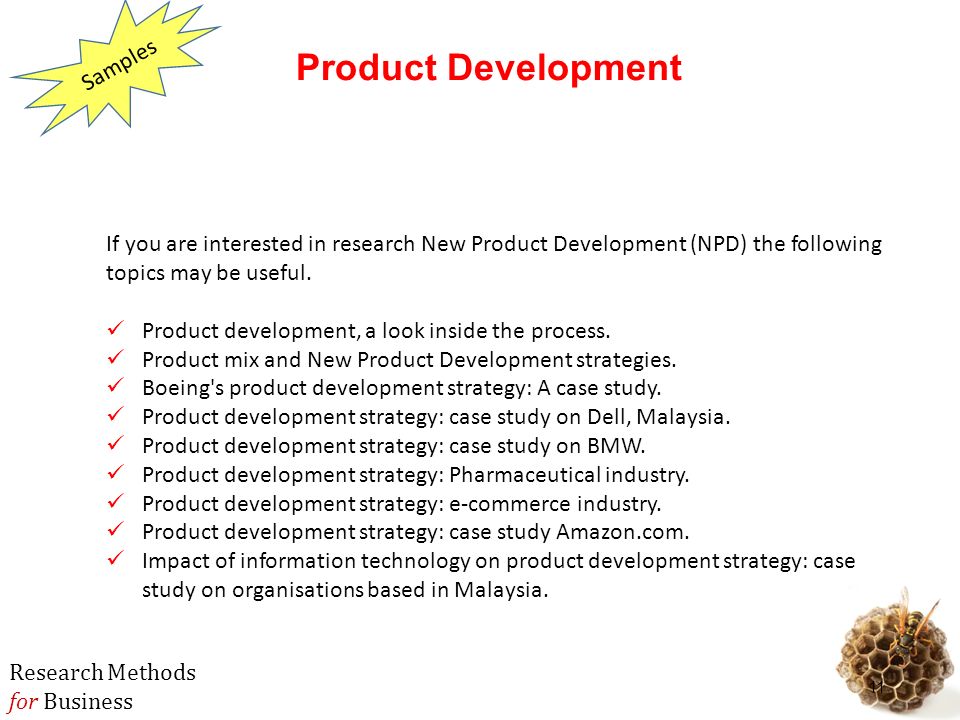 Samples

Product Development

If you are interested in research New Product Development (NPD) the following topics may be useful.

✓ Product development, a look inside the process.
✓ Product mix and New Product Development strategies.
✓ Boeing's product development strategy: A case study.
✓ Product development strategy: case study on Dell, Malaysia.
✓ Product development strategy: case study on BMW.
✓ Product development strategy: Pharmaceutical industry.
✓ Product development strategy: e-commerce industry.
✓ Product development strategy: case study Amazon.com.
✓ Impact of information technology on product development strategy: case study on organisations based in Malaysia.

Research Methods for Business